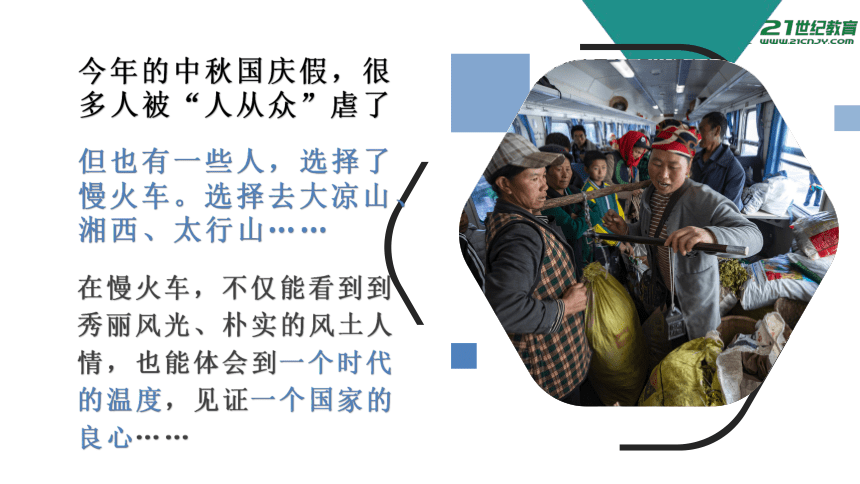 21世纪教育
www.21cnjy.com

今年的中秋国庆假，很多人被“人从众”虐了

但也有一些人，选择了慢火车。选择去大凉山、湘西、太行山……

在慢火车，不仅能看到到秀丽风光、朴实的风土人情，也能体会到一个时代的温度，见证一个国家的良心……